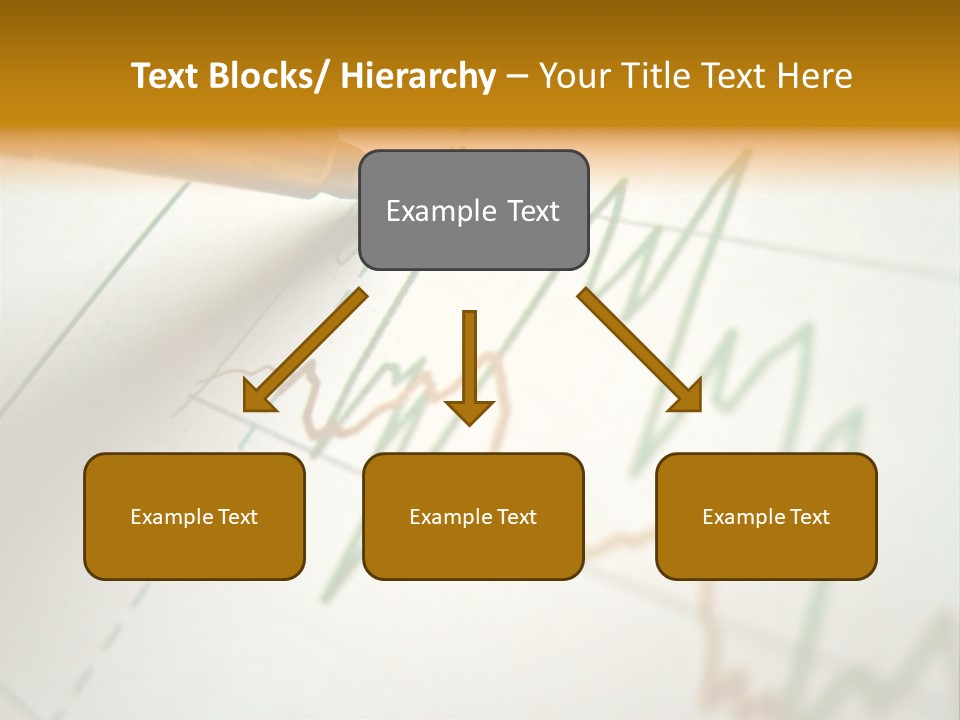 Text Blocks/ Hierarchy – Your Title Text Here

Example Text

Example Text

Example Text

Example Text